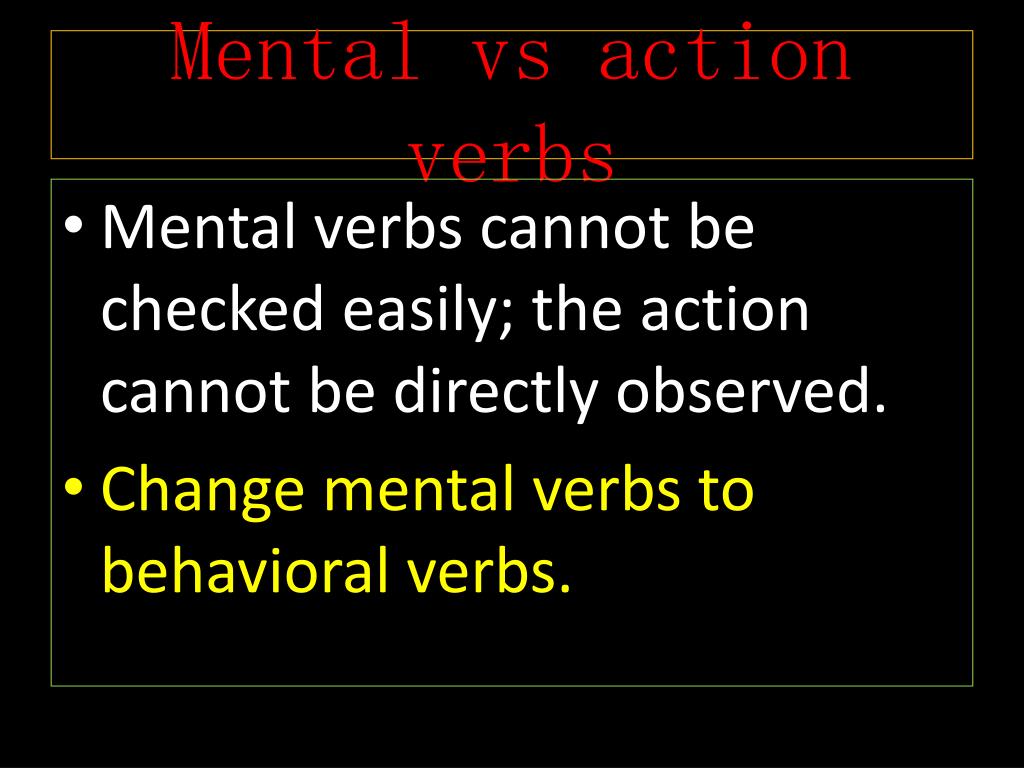 Mental vs action verbs

• Mental verbs cannot be checked easily; the action cannot be directly observed.

• Change mental verbs to behavioral verbs.